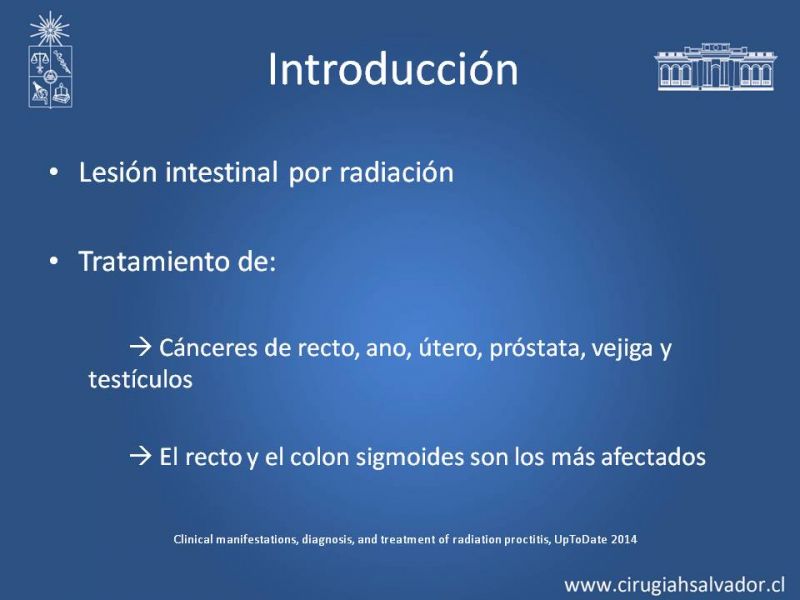 Introducción

• Lesión intestinal por radiación

• Tratamiento de:

→ Cánceres de recto, ano, útero, próstata, vejiga y testículos

→ El recto y el colon sigmoides son los más afectados

Clinical manifestations, diagnosis, and treatment of radiation proctitis, UpToDate 2014

www.cirugiahsalvador.cl